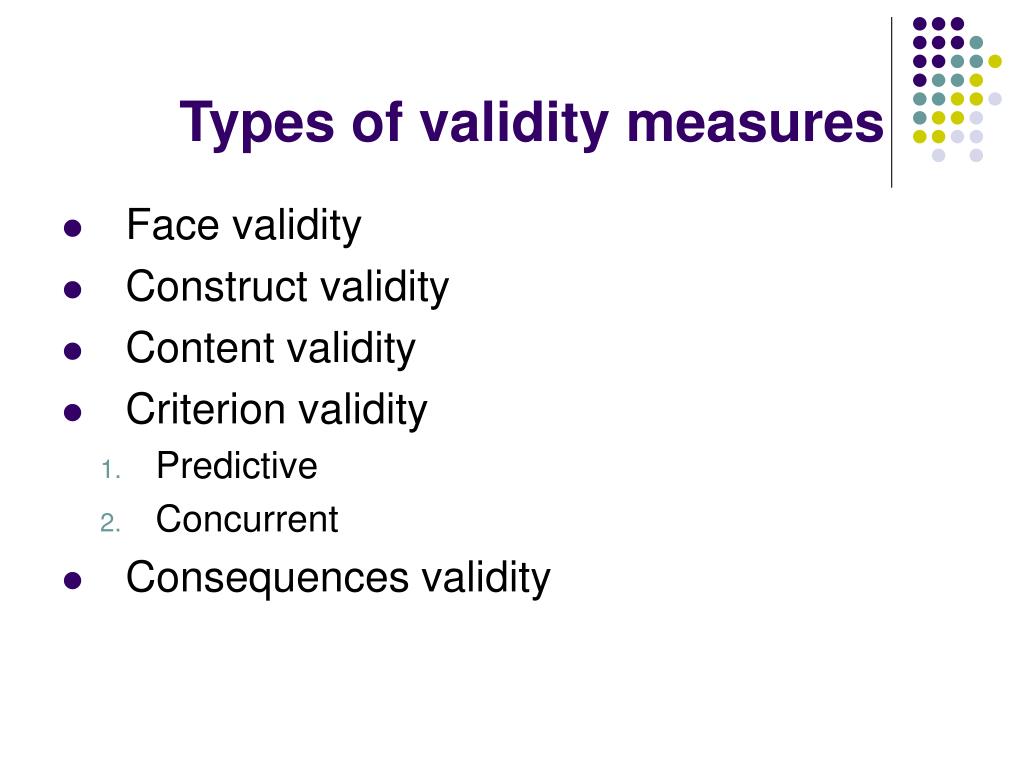 Types of validity measures

- Face validity
- Construct validity
- Content validity
- Criterion validity
  1. Predictive
  2. Concurrent
- Consequences validity